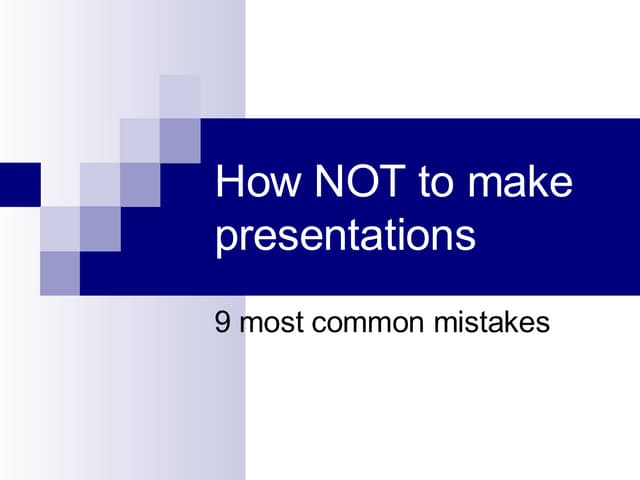 How NOT to make presentations

9 most common mistakes